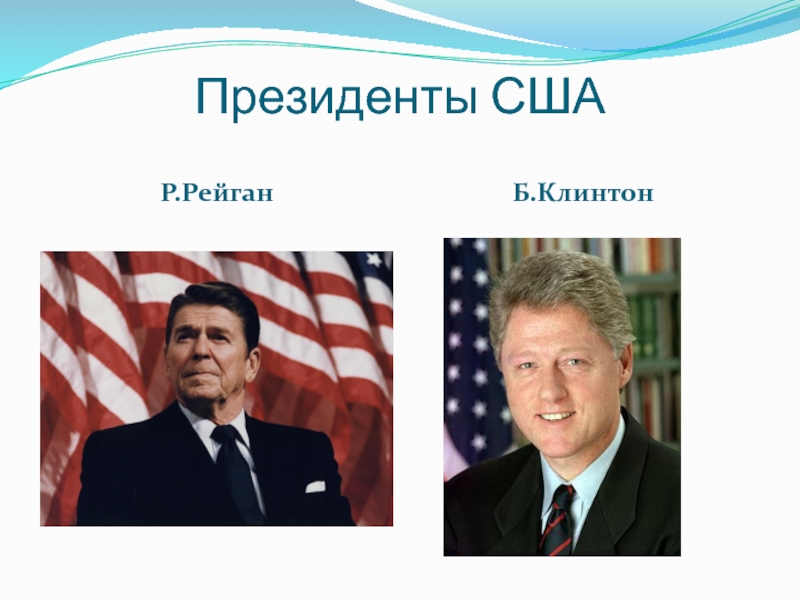 Президенты США

Р.Рейган

Б.Клинтон